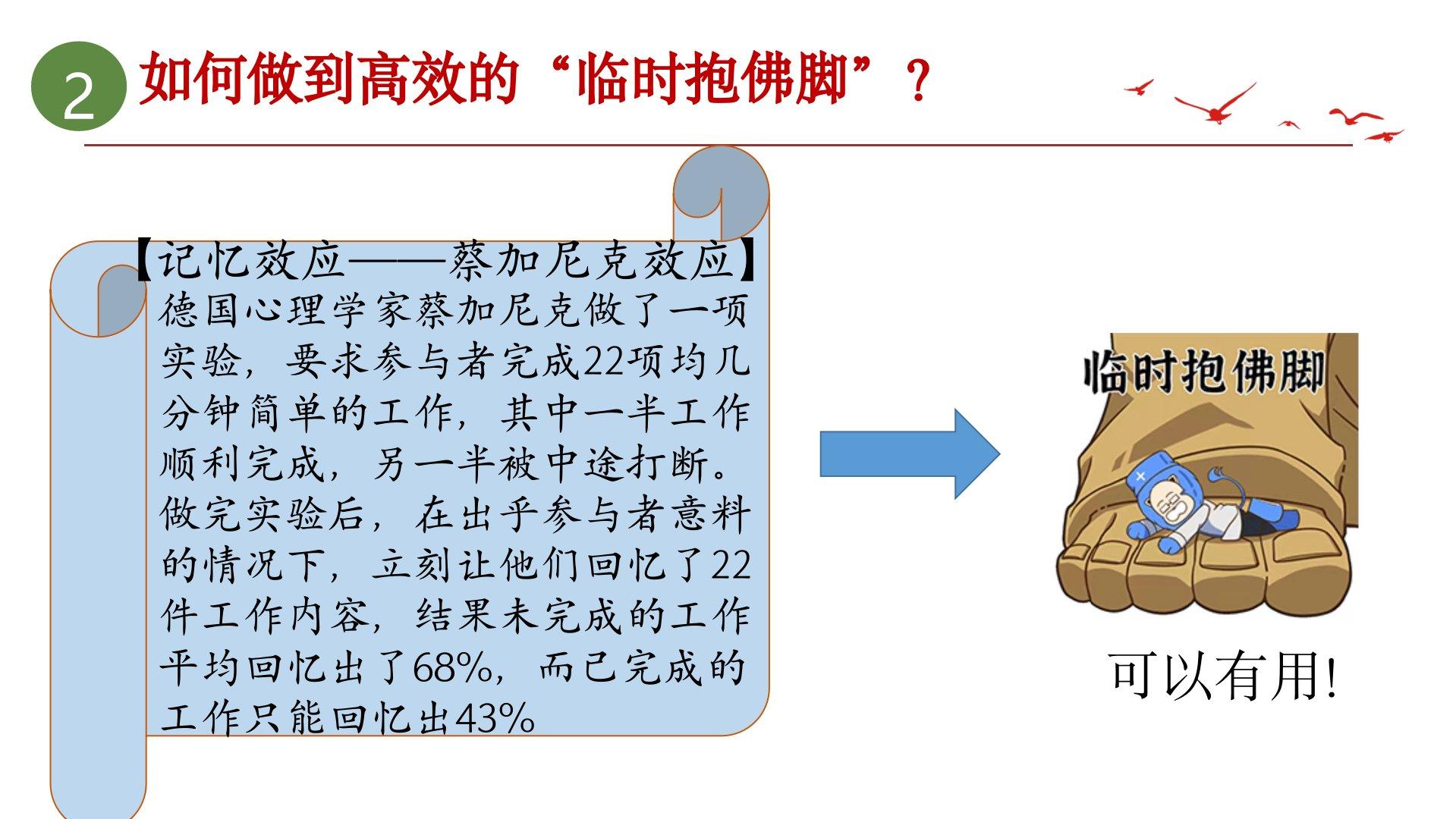 2 如何做到高效的“临时抱佛脚”？

【记忆效应——蔡加尼克效应】
德国心理学家蔡加尼克做了一项实验，要求参与者完成22项均几分钟简单的工作，其中一半工作顺利完成，另一半被中途打断。做完实验后，在出乎参与者意料的情况下，立刻让他们回忆了22件工作内容，结果未完成的工作平均回忆出了68%，而已完成的工作只能回忆出43%

临时抱佛脚

可以有用!